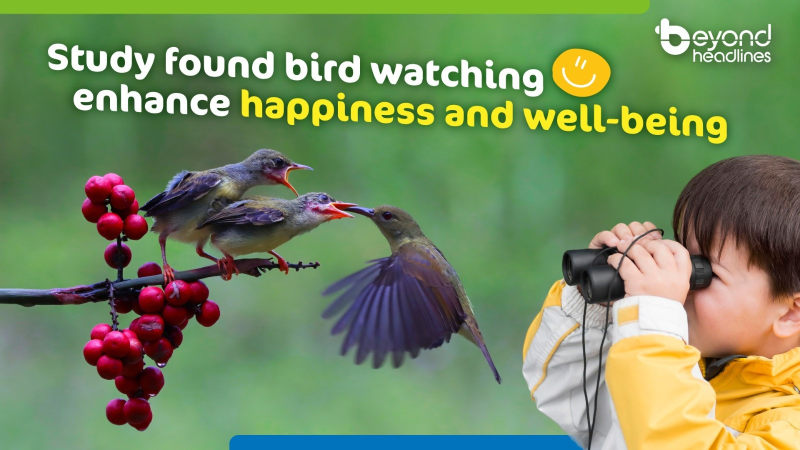 beyond headlines

Study found bird watching enhance happiness and well-being